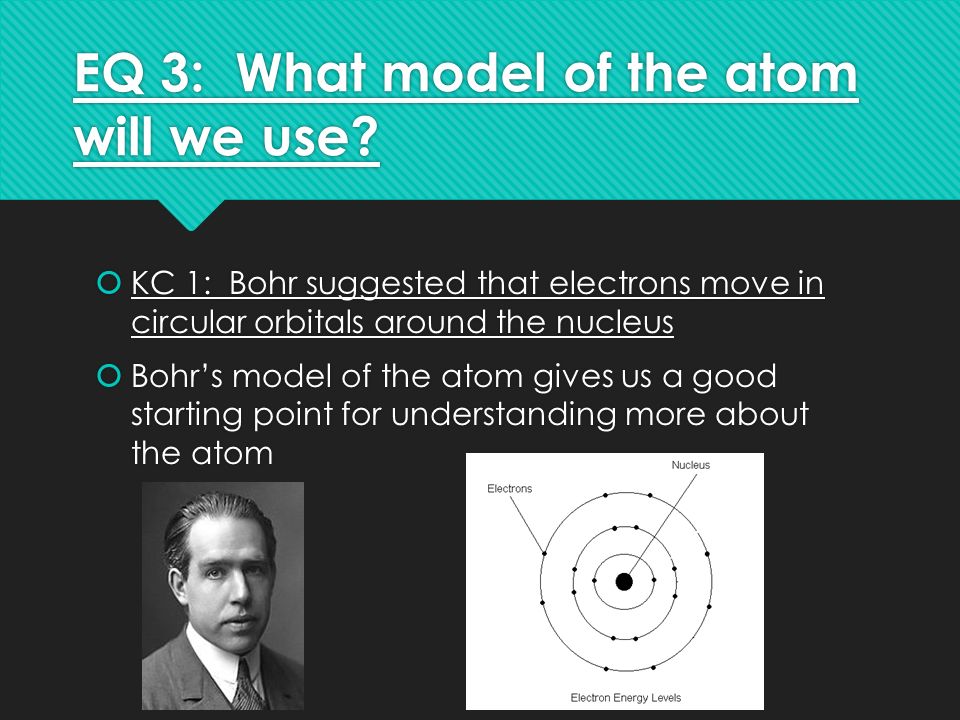 EQ 3: What model of the atom will we use?

KC 1: Bohr suggested that electrons move in circular orbitals around the nucleus

Bohr's model of the atom gives us a good starting point for understanding more about the atom

Electrons
Nucleus
Electron Energy Levels